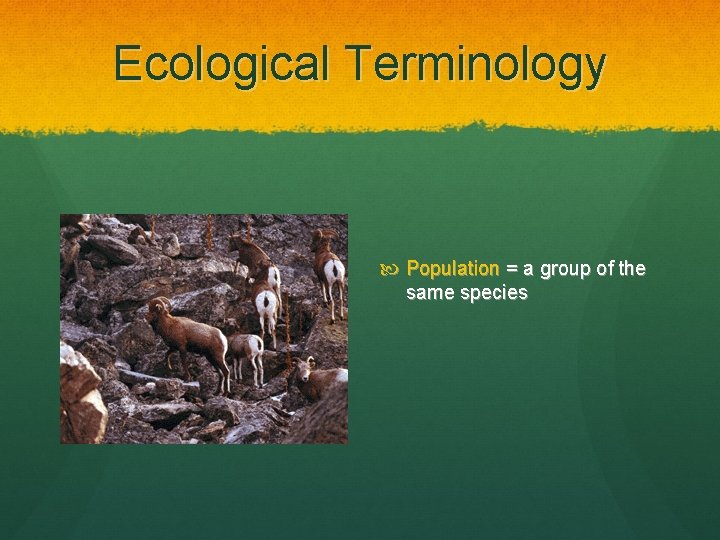 Ecological Terminology

Population = a group of the same species